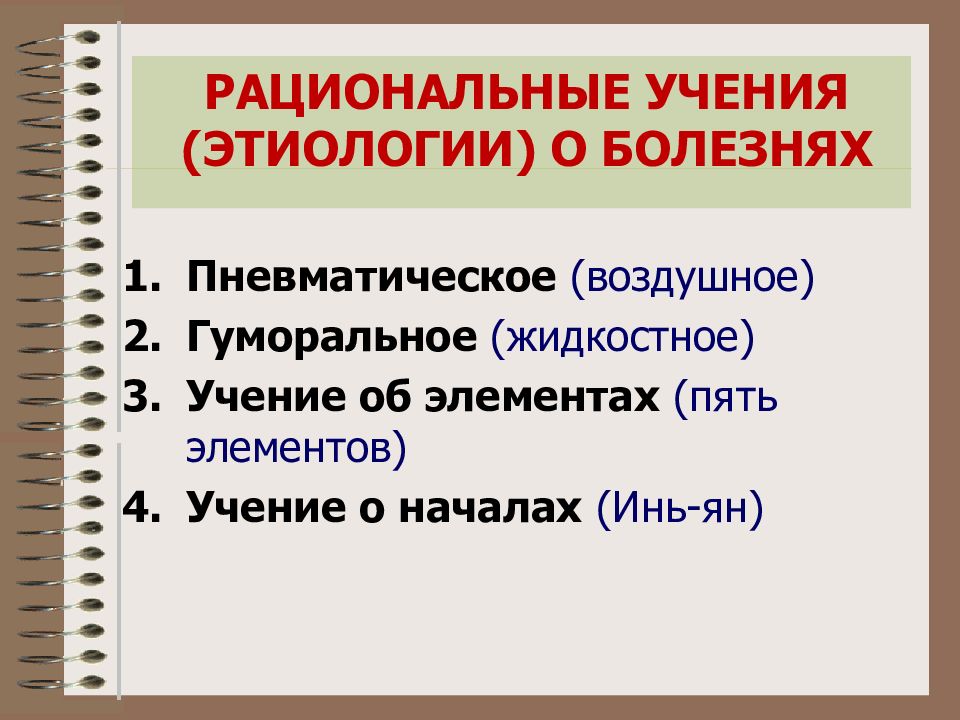 РАЦИОНАЛЬНЫЕ УЧЕНИЯ (ЭТИОЛОГИИ) О БОЛЕЗНЯХ

1. Пневматическое (воздушное)
2. Гуморальное (жидкостное)
3. Учение об элементах (пять элементов)
4. Учение о началах (Инь-ян)